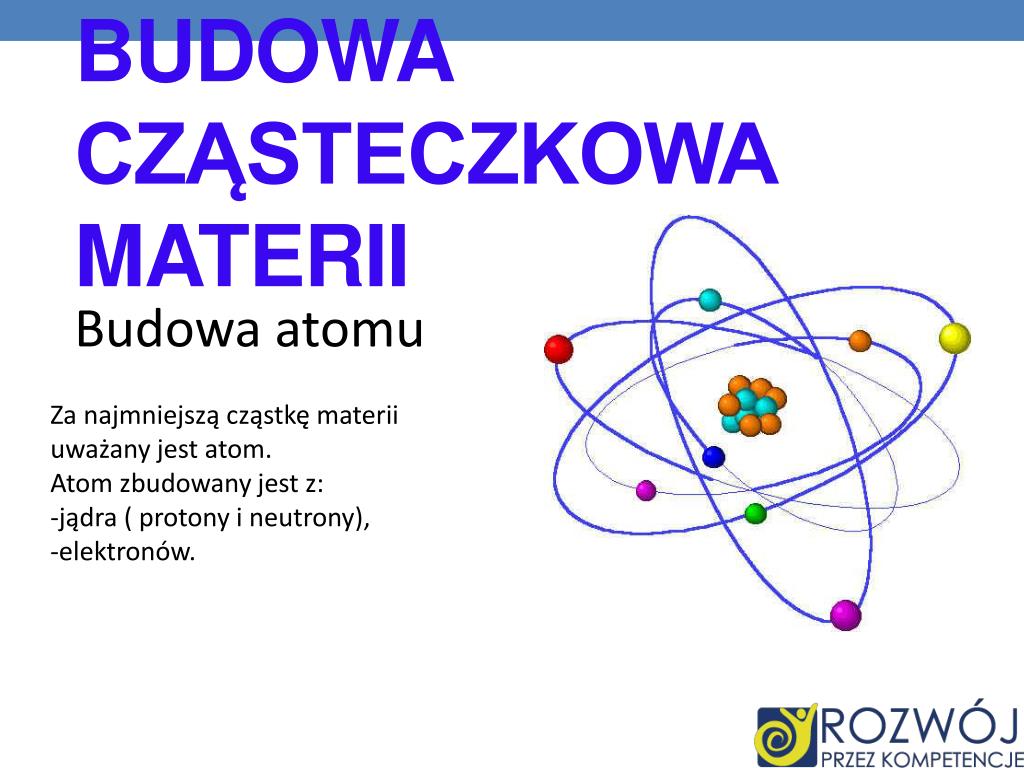 BUDOWA CZĄSTECZKOWA MATERII

Budowa atomu

Za najmniejszą cząstkę materii uważany jest atom.
Atom zbudowany jest z:
-jądra ( protony i neutrony),
-elektronów.

ROZWÓJ
PRZEZ KOMPETENCJE